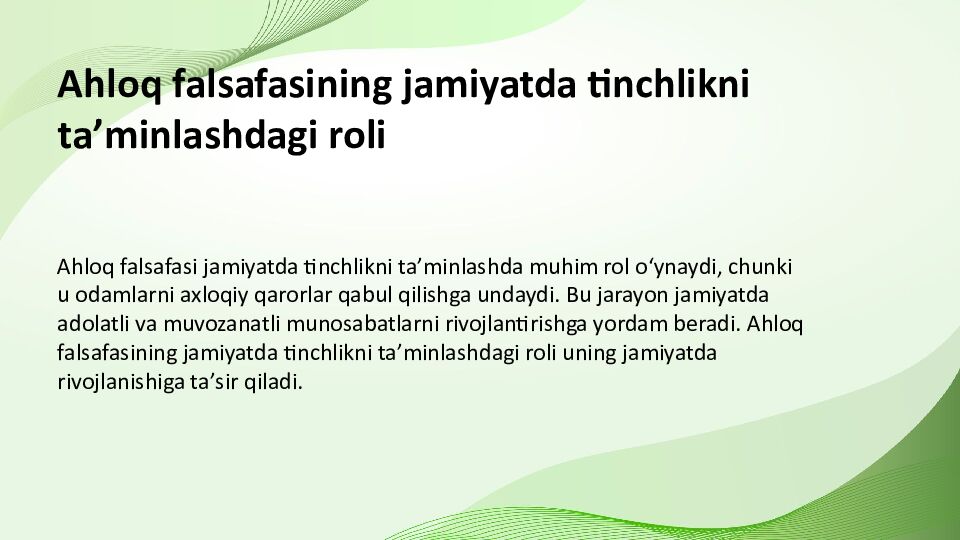 Ahloq falsafasining jamiyatda tinchlikni ta’minlashdagi roli

Ahloq falsafasi jamiyatda tinchlikni ta’minlashda muhim rol o‘ynaydi, chunki u odamlarni axloqiy qarorlar qabul qilishga undaydi. Bu jarayon jamiyatda adolatli va muvozanatli munosabatlarni rivojlantirishga yordam beradi. Ahloq falsafasining jamiyatda tinchlikni ta’minlashdagi roli uning jamiyatda rivojlanishiga ta’sir qiladi.